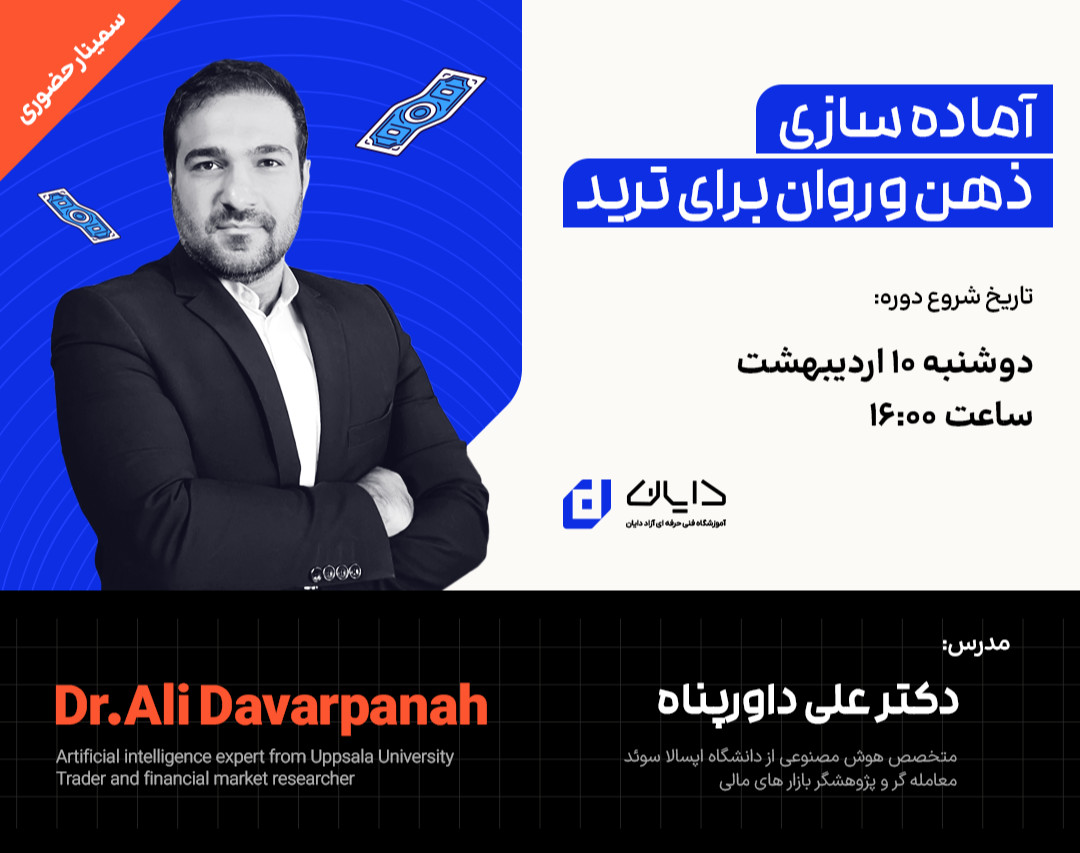 سمینار حضوری

آماده سازی
ذهن و روان برای ترید

تاریخ شروع دوره:

دوشنبه ۱۰ اردیبهشت
ساعت ۱۶:۰۰

دایان
آموزشگاه فنی حرفه ای آزاد دایان

مدرس:

دکتر علی داورپناه

متخصص هوش مصنوعی از دانشگاه اپسالا سوئد
معامله گر و پژوهشگر بازار های مالی

Dr.Ali Davarpanah

Artificial intelligence expert from Uppsala University
Trader and financial market researcher